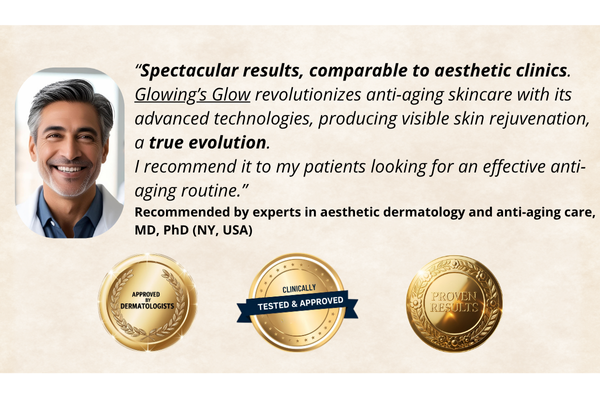 “Spectacular results, comparable to aesthetic clinics. Glowing’s Glow revolutionizes anti-aging skincare with its advanced technologies, producing visible skin rejuvenation, a true evolution.
I recommend it to my patients looking for an effective anti-aging routine.”
Recommended by experts in aesthetic dermatology and anti-aging care, MD, PhD (NY, USA)

APPROVED BY DERMATOLOGISTS

CLINICALLY TESTED & APPROVED

PROVEN RESULTS